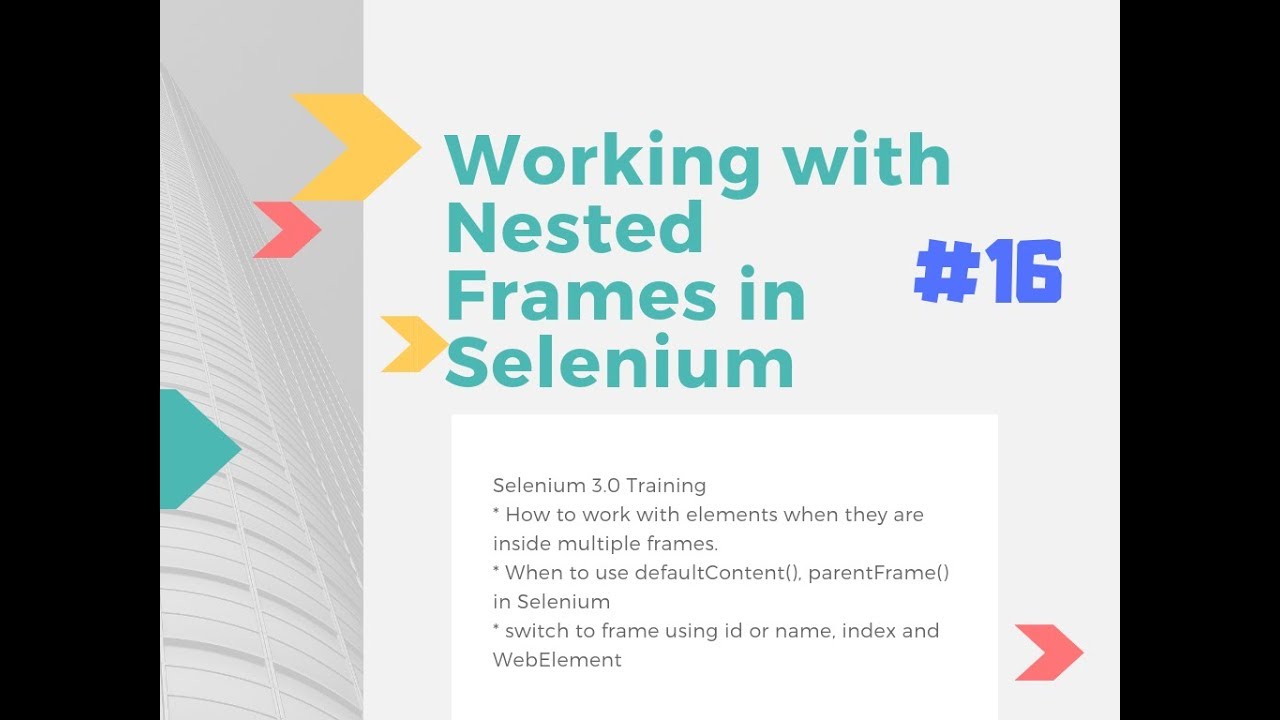 Working with Nested Frames in Selenium

#16

Selenium 3.0 Training
* How to work with elements when they are inside multiple frames.
* When to use defaultContent(), parentFrame() in Selenium
* switch to frame using id or name, index and WebElement